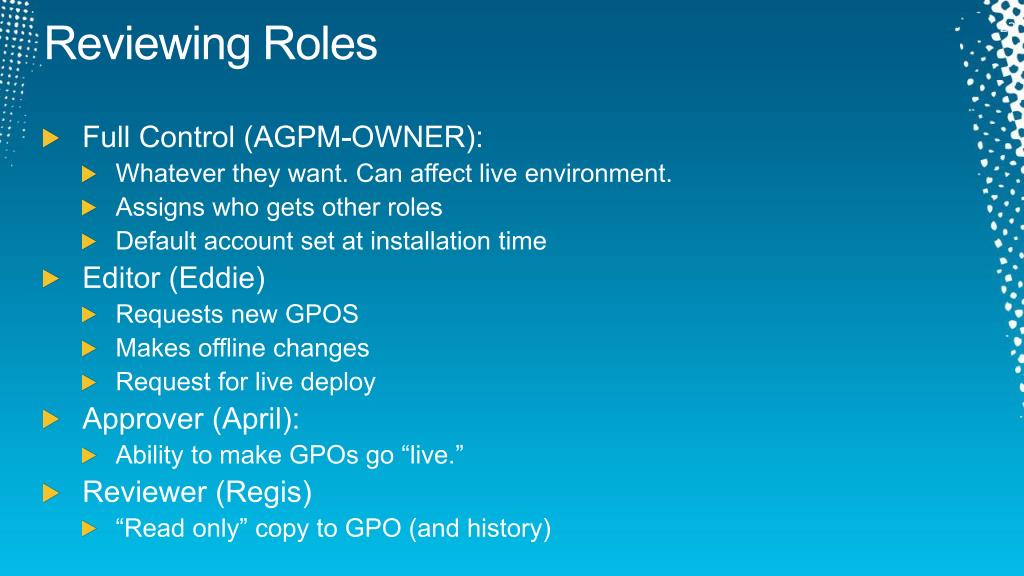 Reviewing Roles

Full Control (AGPM-OWNER):
Whatever they want. Can affect live environment.
Assigns who gets other roles
Default account set at installation time
Editor (Eddie)
Requests new GPOS
Makes offline changes
Request for live deploy
Approver (April):
Ability to make GPOs go “live.”
Reviewer (Regis)
“Read only” copy to GPO (and history)